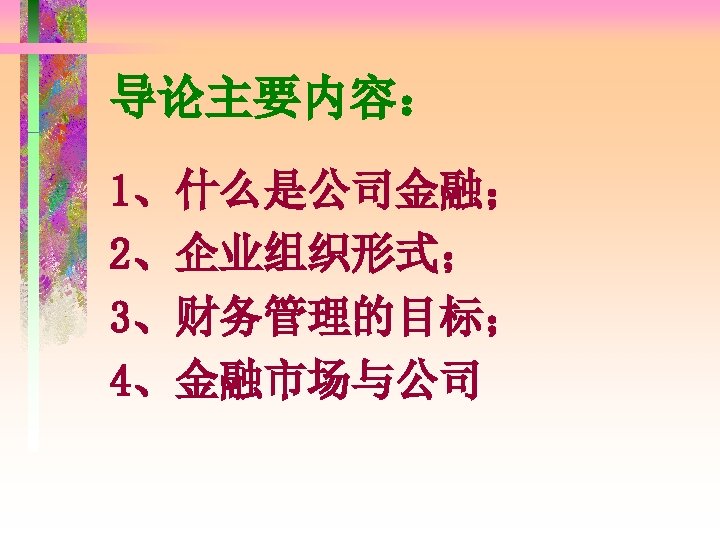 导论主要内容：

1、什么是公司金融；
2、企业组织形式；
3、财务管理的目标；
4、金融市场与公司